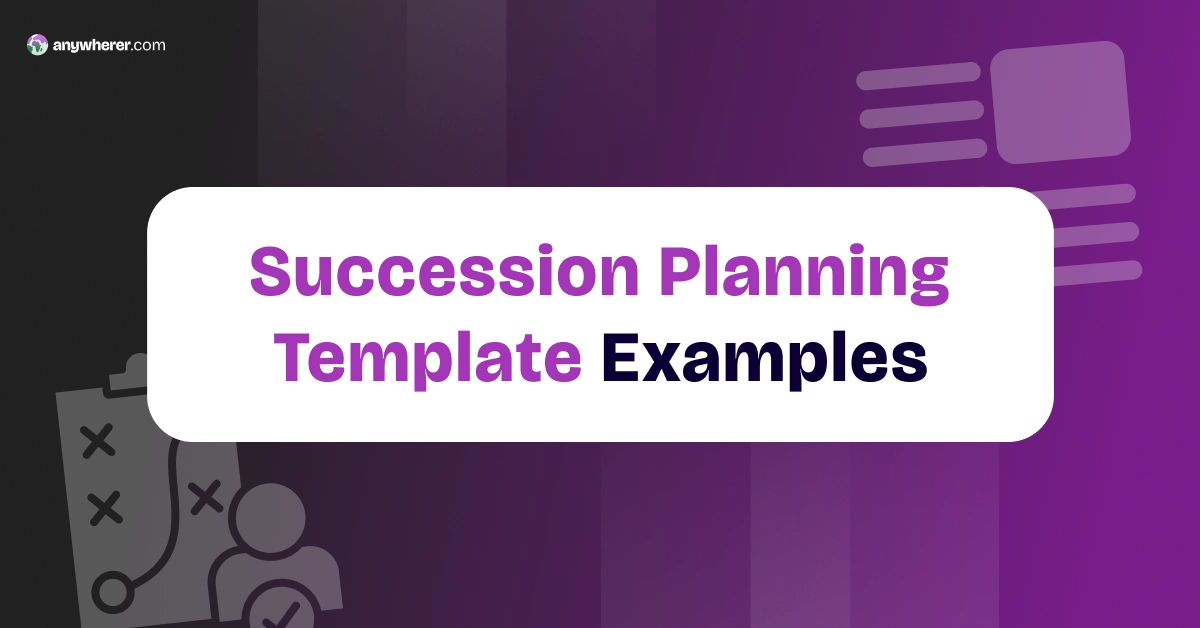 anywherer.com

Succession Planning Template Examples